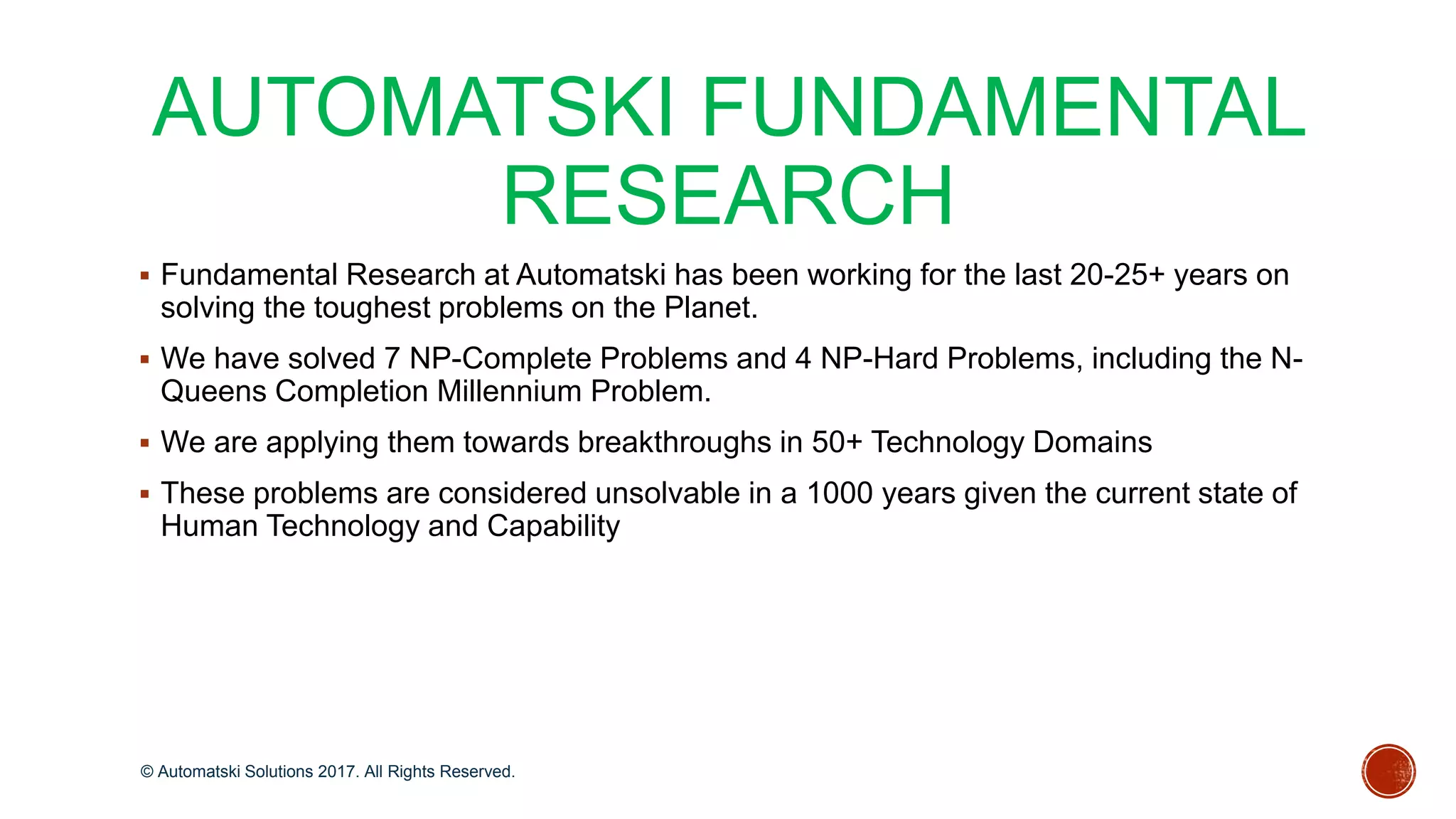 AUTOMATSKI FUNDAMENTAL RESEARCH

▪ Fundamental Research at Automatski has been working for the last 20-25+ years on solving the toughest problems on the Planet.

▪ We have solved 7 NP-Complete Problems and 4 NP-Hard Problems, including the N-Queens Completion Millennium Problem.

▪ We are applying them towards breakthroughs in 50+ Technology Domains

▪ These problems are considered unsolvable in a 1000 years given the current state of Human Technology and Capability

© Automatski Solutions 2017. All Rights Reserved.